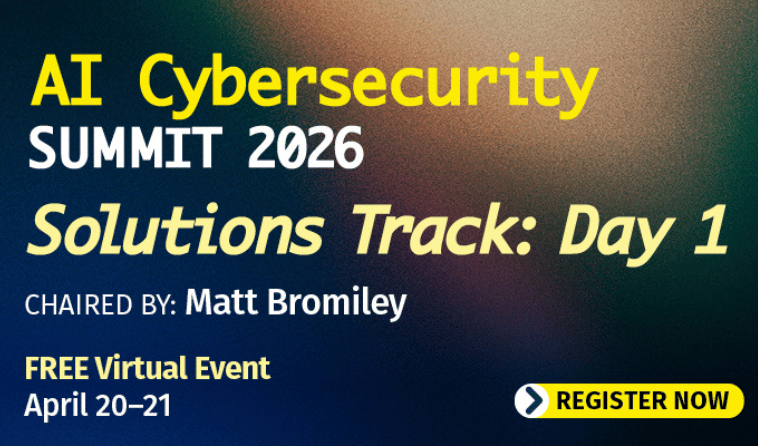 AI Cybersecurity
SUMMIT 2026

Solutions Track: Day 1

CHAIRED BY: Matt Bromiley

FREE Virtual Event
April 20–21

REGISTER NOW